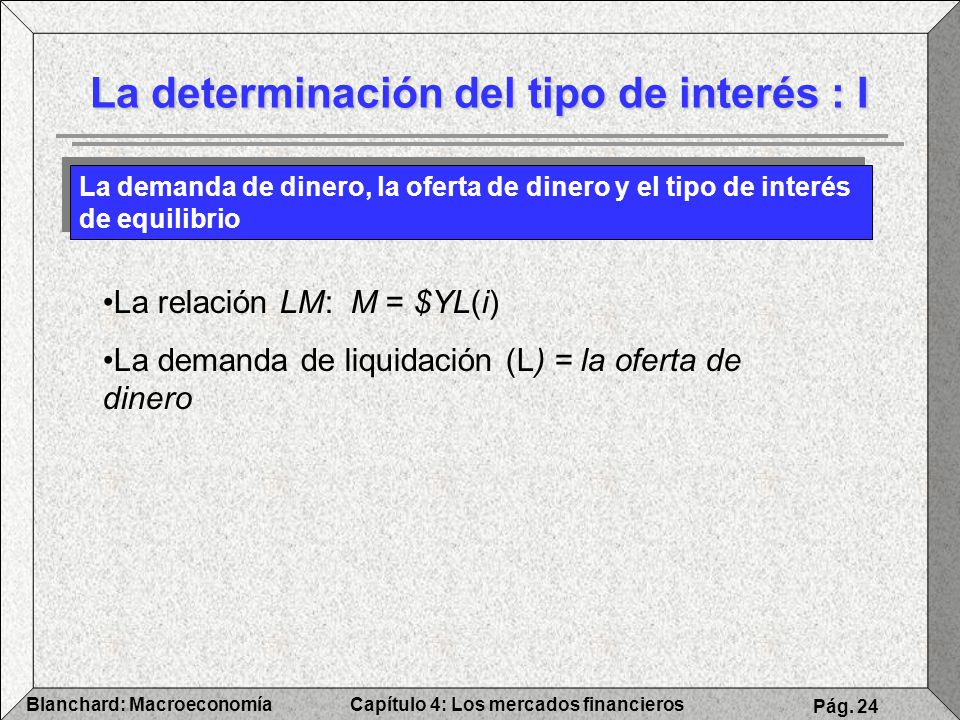 La determinación del tipo de interés : I

La demanda de dinero, la oferta de dinero y el tipo de interés de equilibrio

•La relación $LM$: $M = \$YL(i)$

•La demanda de liquidación (L) = la oferta de dinero

Blanchard: Macroeconomía

Capítulo 4: Los mercados financieros

Pág. 24